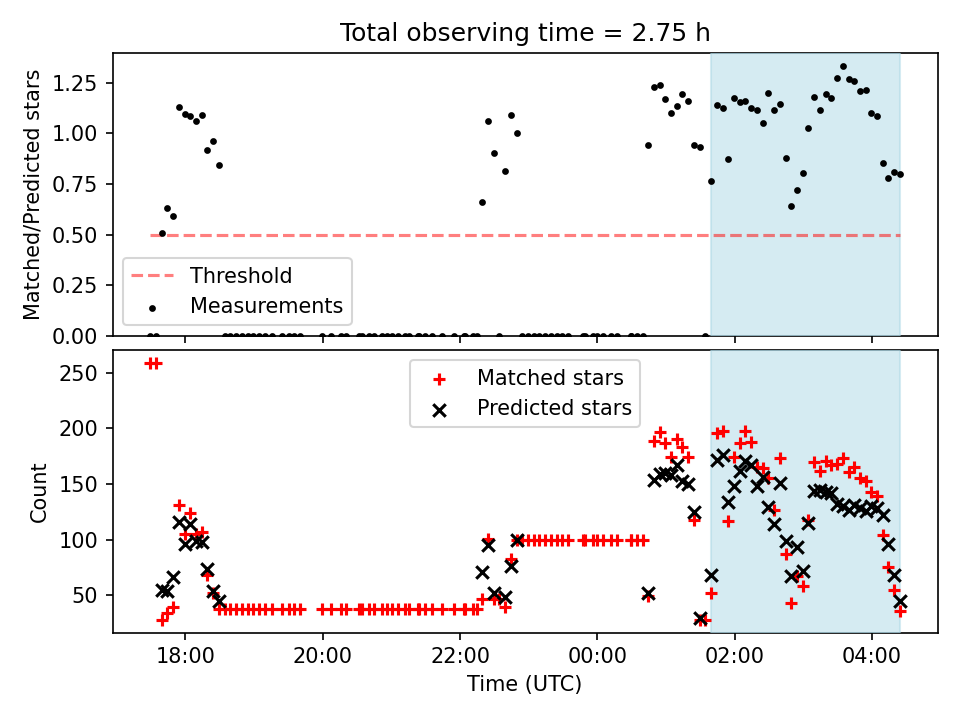 Total observing time = 2.75 h

Matched/Predicted stars

1.25
1.00
0.75
0.50
0.25
0.00

Threshold
Measurements

Count

250
200
150
100
50

Matched stars
Predicted stars

18:00
20:00
22:00
00:00
02:00
04:00

Time (UTC)